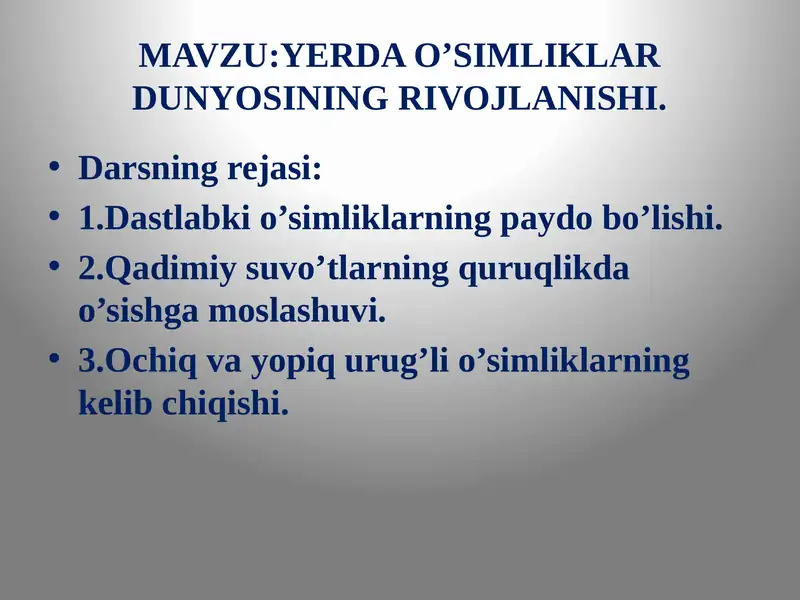 MAVZU:YERDA O’SIMLIKLAR DUNYOSINING RIVOJLANISHI.

• Darsning rejasi:
• 1.Dastlabki o’simliklarning paydo bo’lishi.
• 2.Qadimiy suvo’tlarning quruqlikda o’sishga moslashuvi.
• 3.Ochiq va yopiq urug’li o’simliklarning kelib chiqishi.